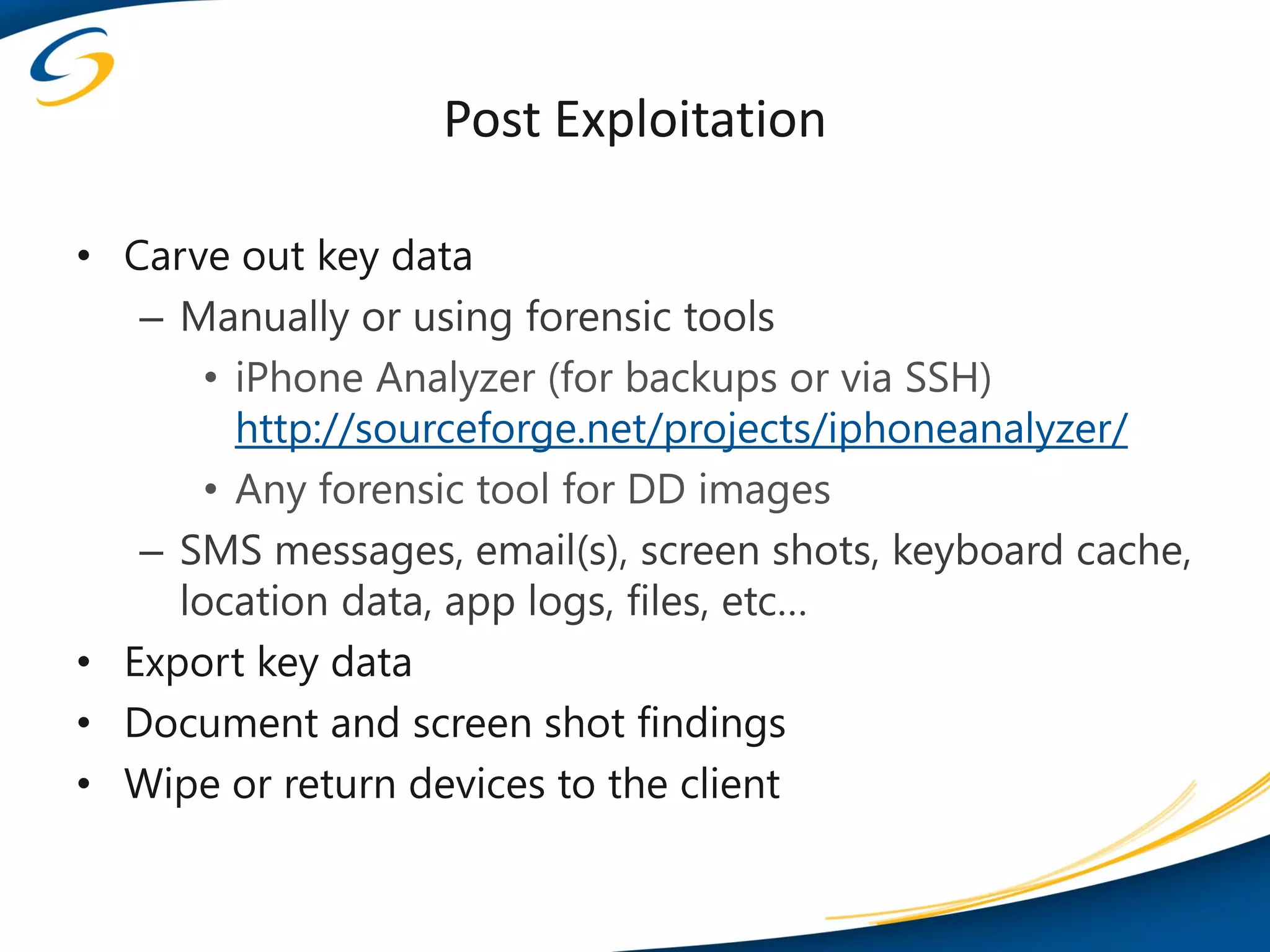 Post Exploitation

• Carve out key data
– Manually or using forensic tools
• iPhone Analyzer (for backups or via SSH) http://sourceforge.net/projects/iphoneanalyzer/
• Any forensic tool for DD images
– SMS messages, email(s), screen shots, keyboard cache, location data, app logs, files, etc…
• Export key data
• Document and screen shot findings
• Wipe or return devices to the client